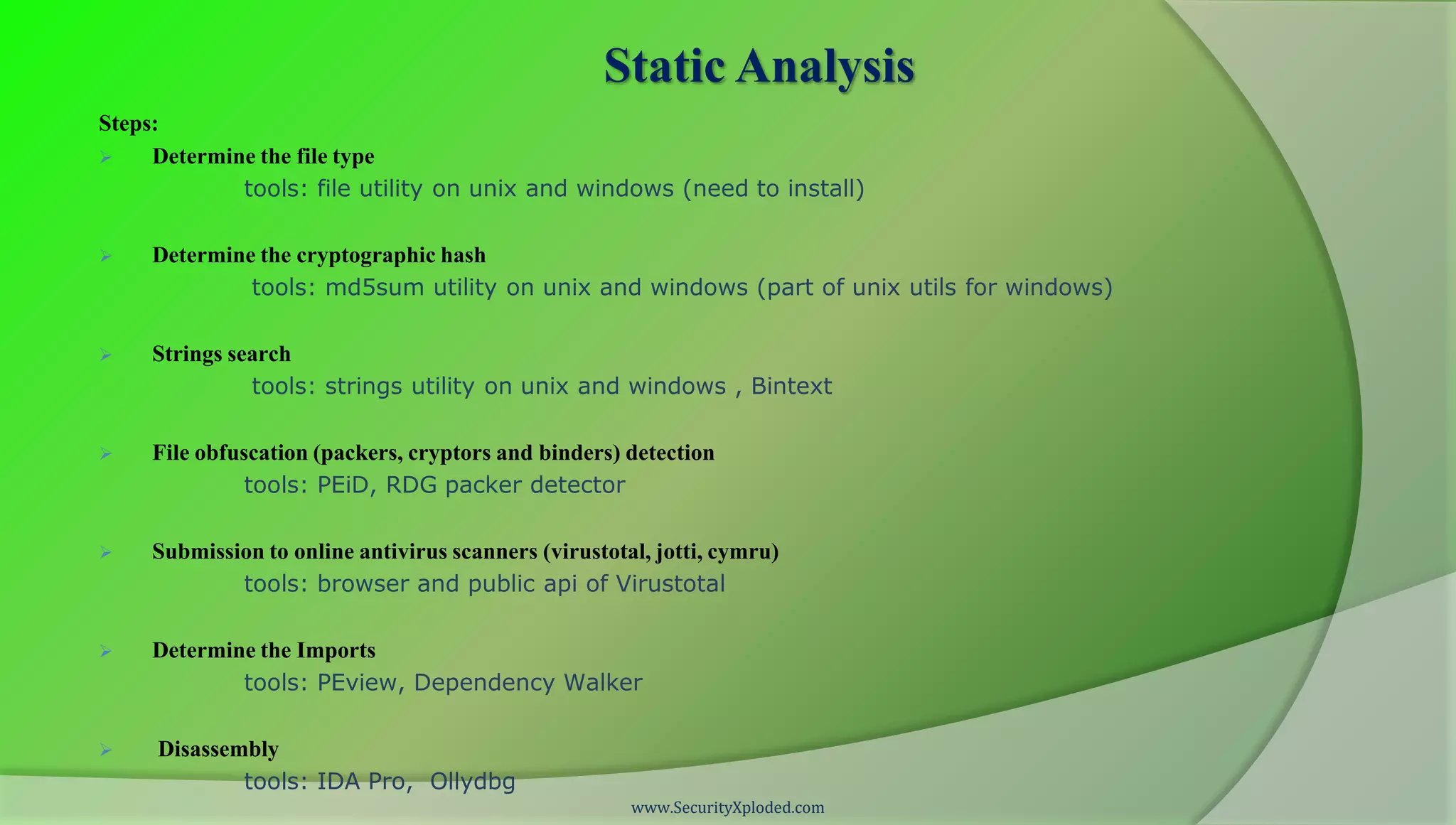 Static Analysis

Steps:

➢ Determine the file type
tools: file utility on unix and windows (need to install)

➢ Determine the cryptographic hash
tools: md5sum utility on unix and windows (part of unix utils for windows)

➢ Strings search
tools: strings utility on unix and windows , Bintext

➢ File obfuscation (packers, cryptors and binders) detection
tools: PEiD, RDG packer detector

➢ Submission to online antivirus scanners (virustotal, jotti, cymru)
tools: browser and public api of Virustotal

➢ Determine the Imports
tools: PEview, Dependency Walker

➢ Disassembly
tools: IDA Pro, Ollydbg

www.SecurityXploded.com